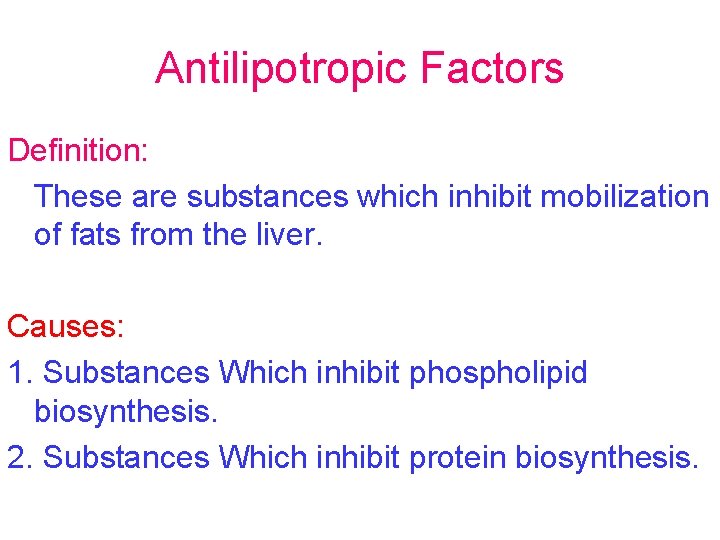 Antilipotropic Factors

Definition:

These are substances which inhibit mobilization of fats from the liver.

Causes:

1. Substances Which inhibit phospholipid biosynthesis.

2. Substances Which inhibit protein biosynthesis.